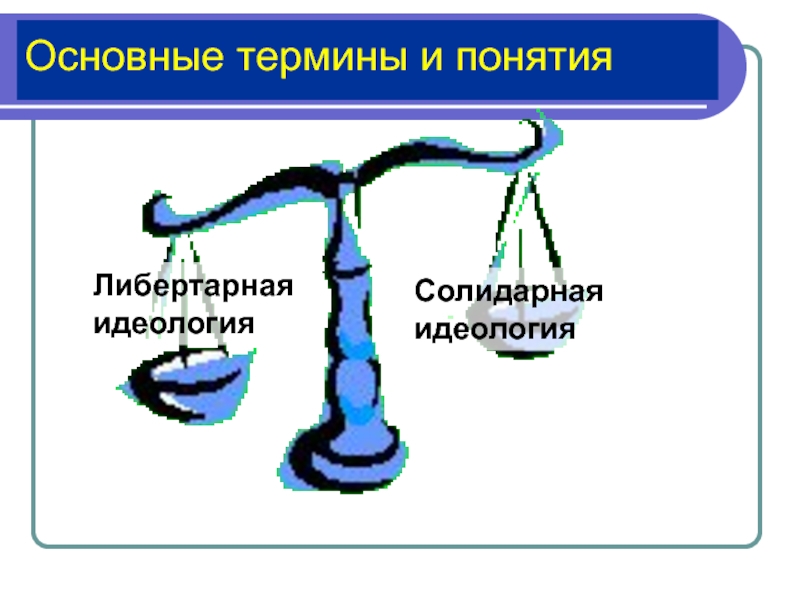 Основные термины и понятия

Либертарная идеология

Солидарная идеология